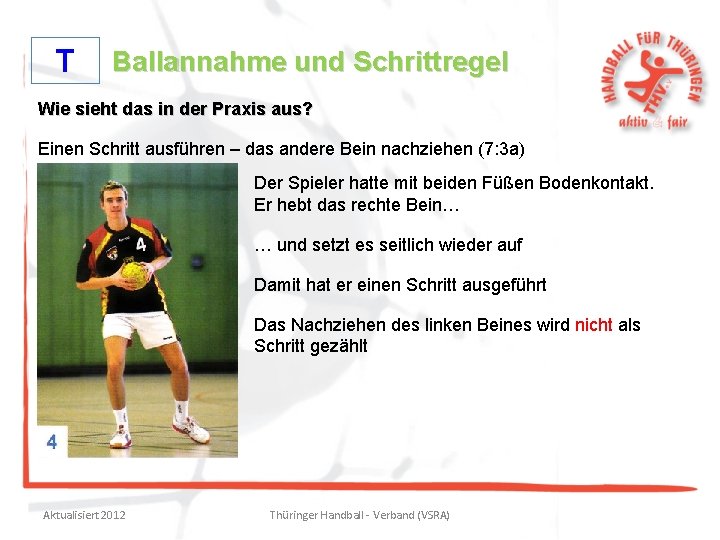 T

Ballannahme und Schrittregel

HANDBALL FÜR THÜRINGEN
THV
aktiv & fair

Wie sieht das in der Praxis aus?

Einen Schritt ausführen – das andere Bein nachziehen (7:3a)

4

4

Der Spieler hatte mit beiden Füßen Bodenkontakt. Er hebt das rechte Bein…

… und setzt es seitlich wieder auf

Damit hat er einen Schritt ausgeführt

Das Nachziehen des linken Beines wird nicht als Schritt gezählt

Aktualisiert 2012

Thüringer Handball - Verband (VSRA)